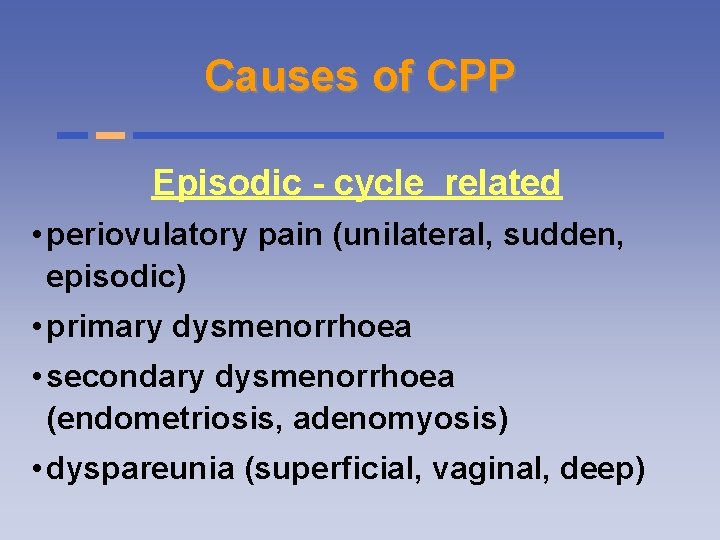 Causes of CPP

Episodic - cycle  related

• periovulatory pain (unilateral, sudden, episodic)

• primary dysmenorrhoea

• secondary dysmenorrhoea (endometriosis, adenomyosis)

• dyspareunia (superficial, vaginal, deep)